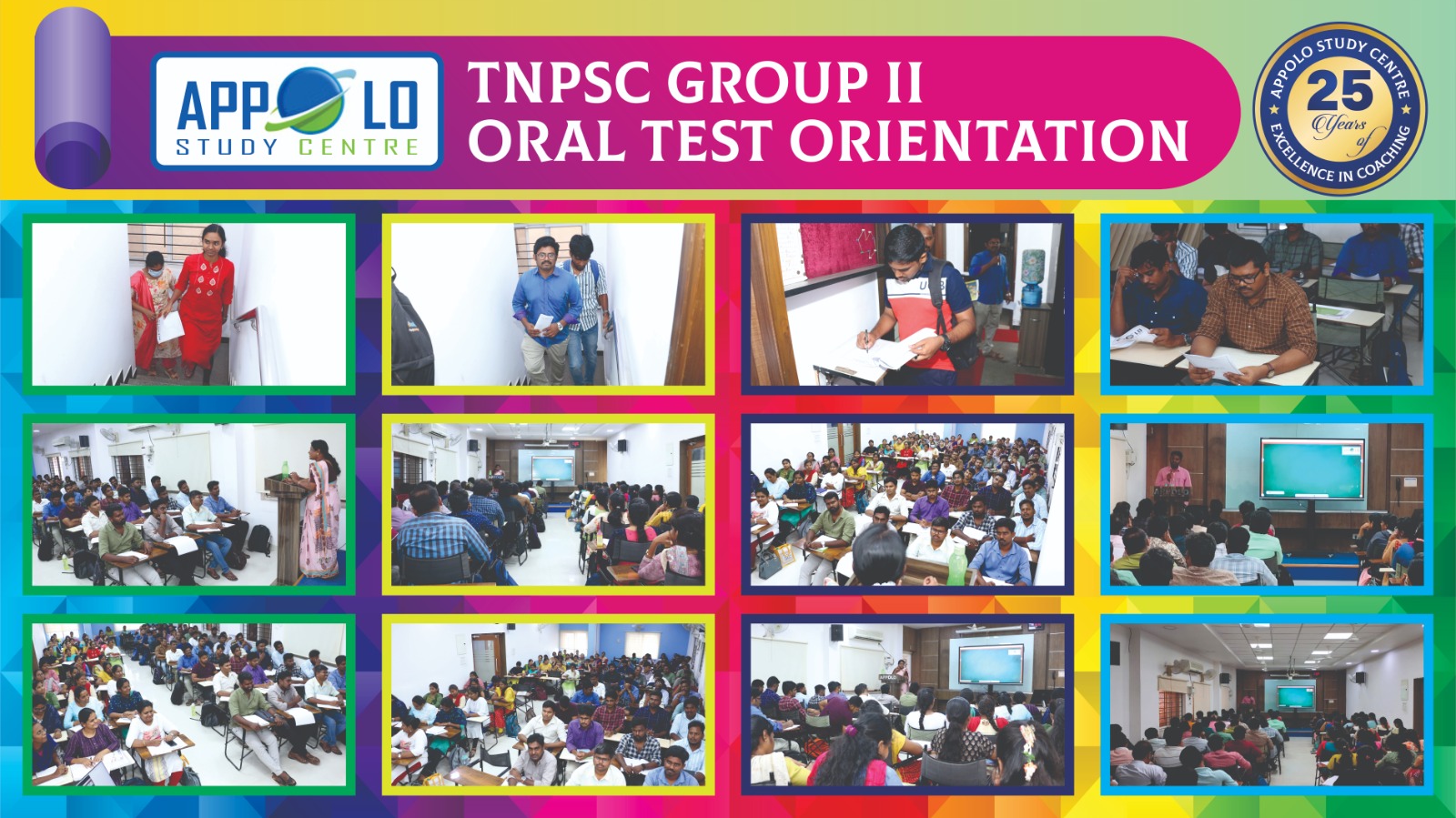 APPOLO
STUDY CENTRE

TNPSC GROUP II
ORAL TEST ORIENTATION

APPOLO STUDY CENTRE
25 Years of
EXCELLENCE IN COACHING